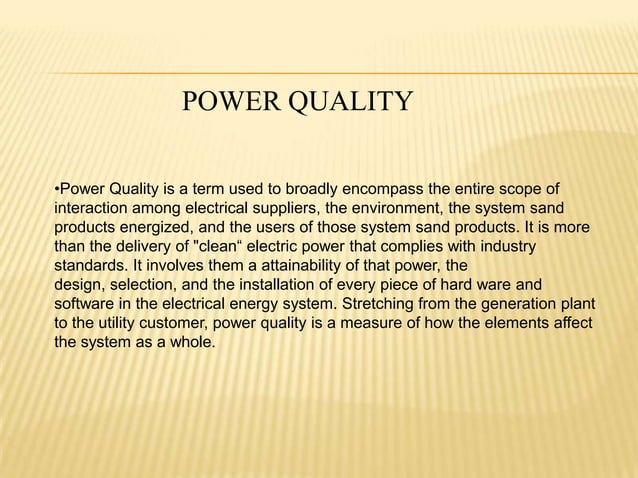 POWER QUALITY

•Power Quality is a term used to broadly encompass the entire scope of interaction among electrical suppliers, the environment, the system sand products energized, and the users of those system sand products. It is more than the delivery of "clean“ electric power that complies with industry standards. It involves them a attainability of that power, the design, selection, and the installation of every piece of hard ware and software in the electrical energy system. Stretching from the generation plant to the utility customer, power quality is a measure of how the elements affect the system as a whole.